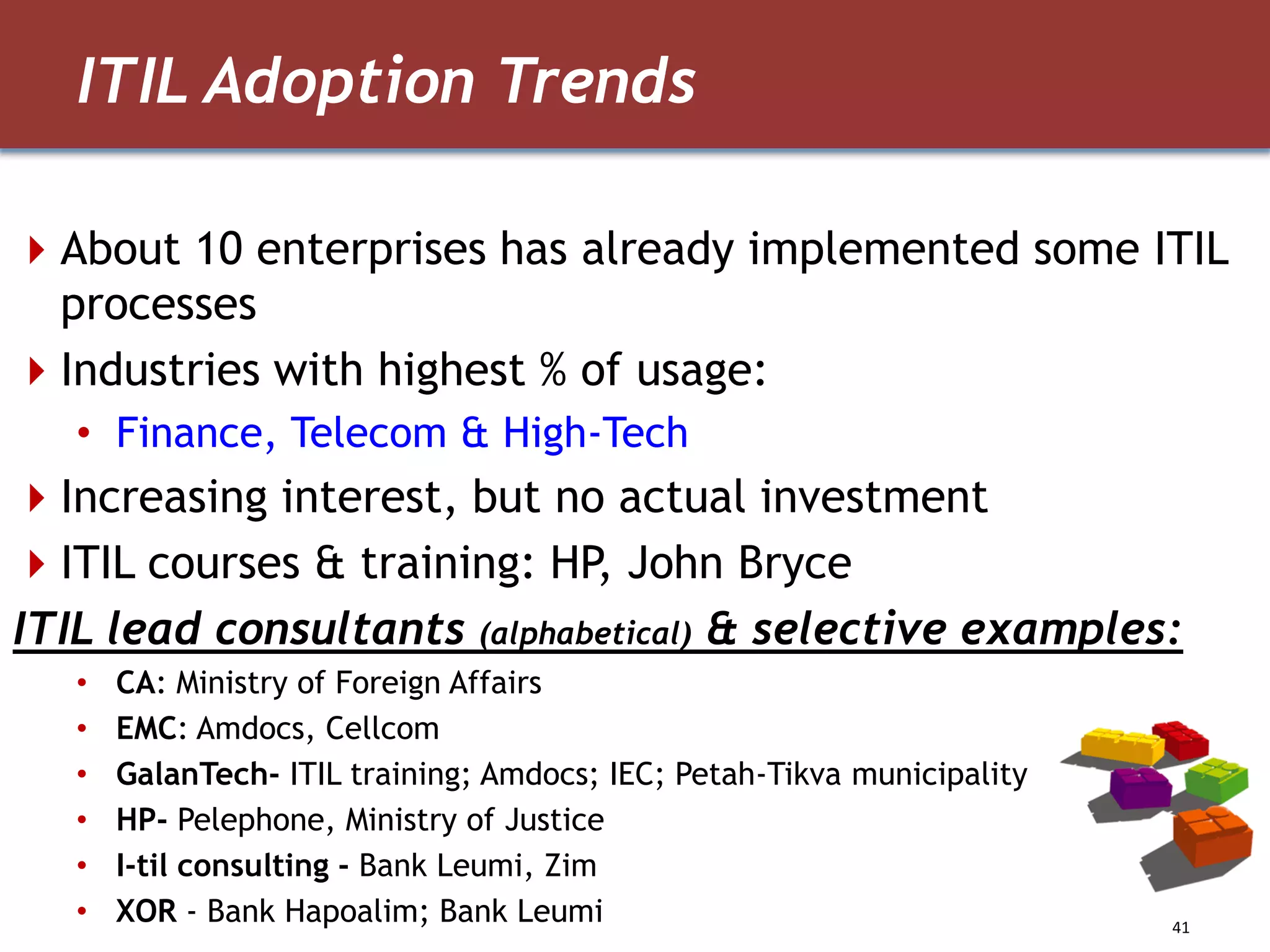 ITIL Adoption Trends

About 10 enterprises has already implemented some ITIL processes

Industries with highest % of usage:

• Finance, Telecom & High-Tech

Increasing interest, but no actual investment

ITIL courses & training: HP, John Bryce

ITIL lead consultants (alphabetical) & selective examples:

• CA: Ministry of Foreign Affairs
• EMC: Amdocs, Cellcom
• GalanTech- ITIL training; Amdocs; IEC; Petah-Tikva municipality
• HP- Pelephone, Ministry of Justice
• I-til consulting - Bank Leumi, Zim
• XOR - Bank Hapoalim; Bank Leumi

41